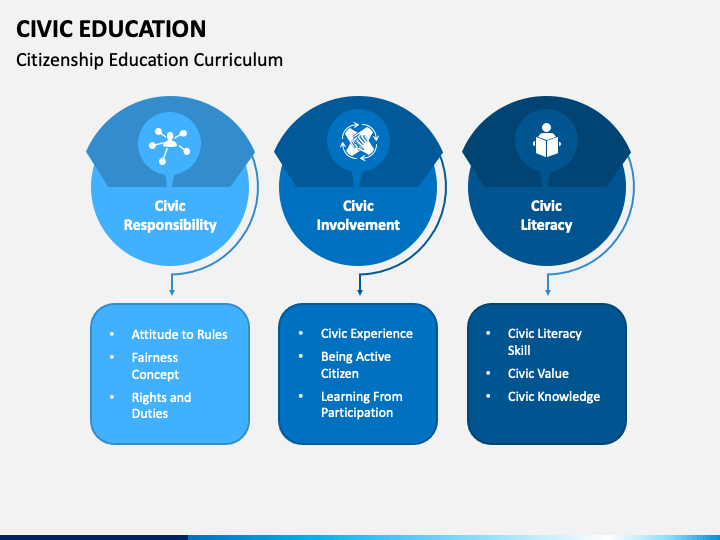 CIVIC EDUCATION

Citizenship Education Curriculum

Civic Responsibility

- Attitude to Rules
- Fairness Concept
- Rights and Duties

Civic Involvement

- Civic Experience
- Being Active Citizen
- Learning From Participation

Civic Literacy

- Civic Literacy Skill
- Civic Value
- Civic Knowledge